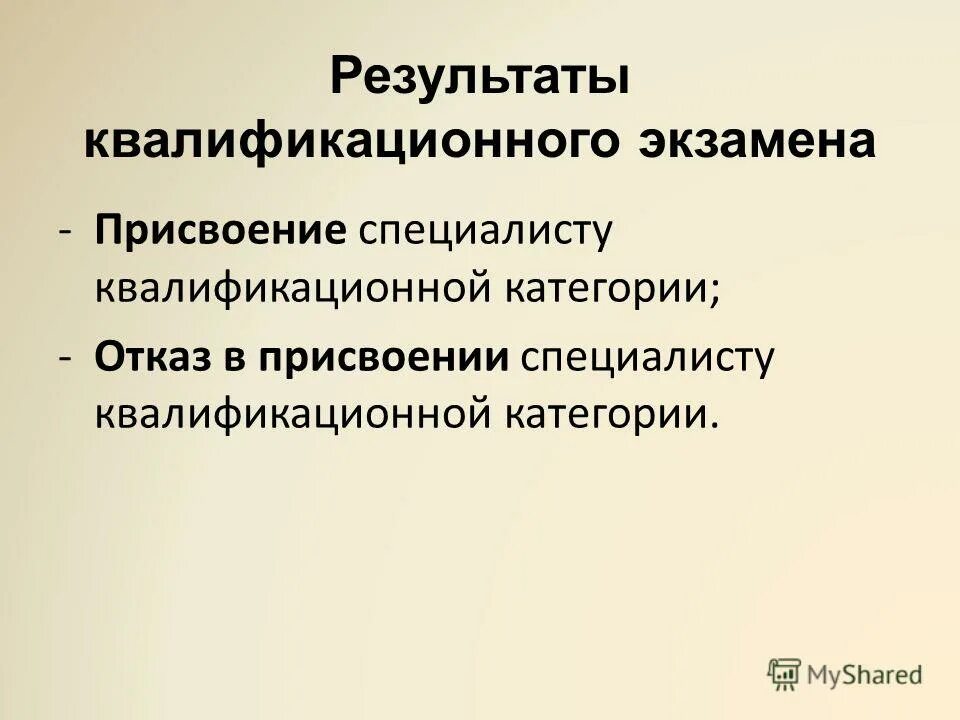 Результаты квалификационного экзамена

- Присвоение специалисту квалификационной категории;
- Отказ в присвоении специалисту квалификационной категории.

MyShared